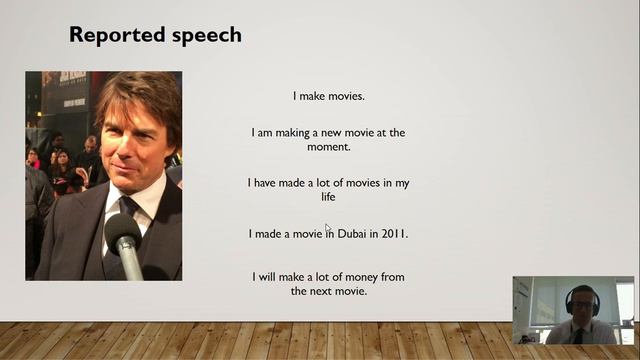 Reported speech

I make movies.

I am making a new movie at the moment.

I have made a lot of movies in my life

I made a movie in Dubai in 2011.

I will make a lot of money from the next movie.